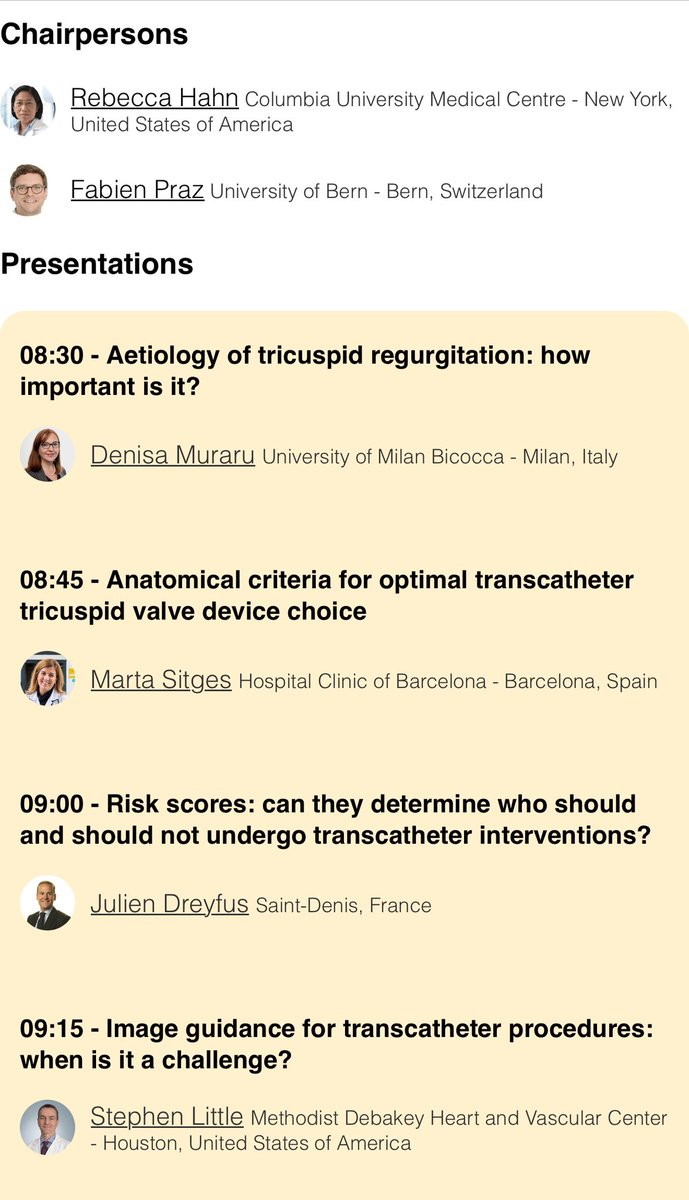 Chairpersons

Rebecca Hahn Columbia University Medical Centre - New York, United States of America

Fabien Praz University of Bern - Bern, Switzerland

Presentations

08:30 - Aetiology of tricuspid regurgitation: how important is it?

Denisa Muraru University of Milan Bicocca - Milan, Italy

08:45 - Anatomical criteria for optimal transcatheter tricuspid valve device choice

Marta Sitges Hospital Clinic of Barcelona - Barcelona, Spain

09:00 - Risk scores: can they determine who should and should not undergo transcatheter interventions?

Julien Dreyfus Saint-Denis, France

09:15 - Image guidance for transcatheter procedures: when is it a challenge?

Stephen Little Methodist Debakey Heart and Vascular Center - Houston, United States of America